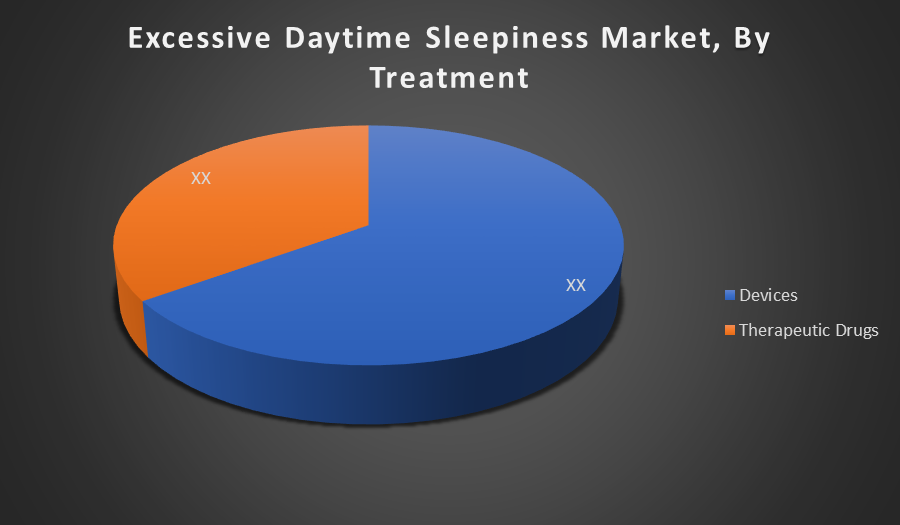 Excessive Daytime Sleepiness Market, By Treatment

XX

XX

Devices

Therapeutic Drugs